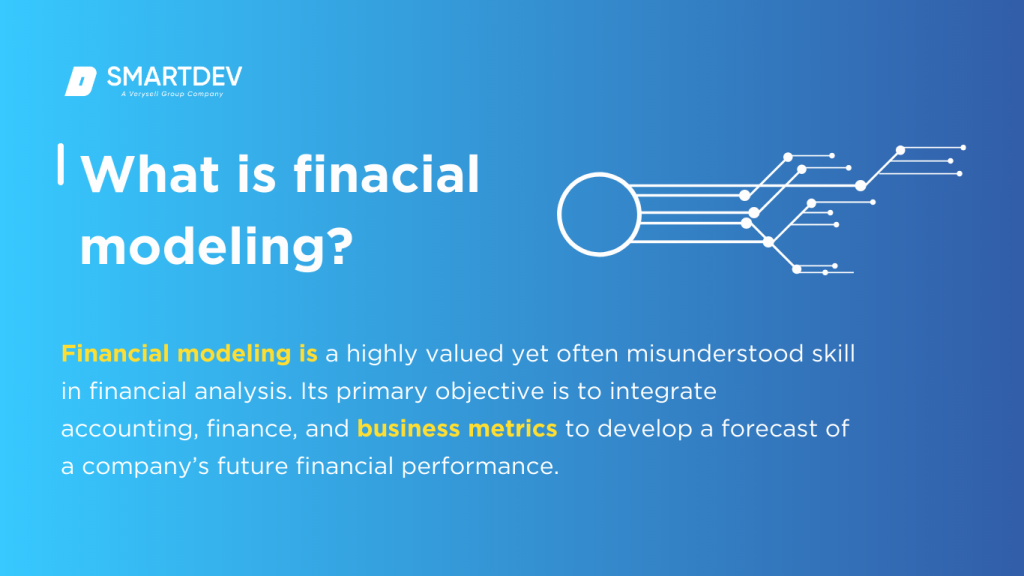 SMARTDEV
A Verysell Group Company

What is finacial modeling?

Financial modeling is a highly valued yet often misunderstood skill in financial analysis. Its primary objective is to integrate accounting, finance, and business metrics to develop a forecast of a company's future financial performance.